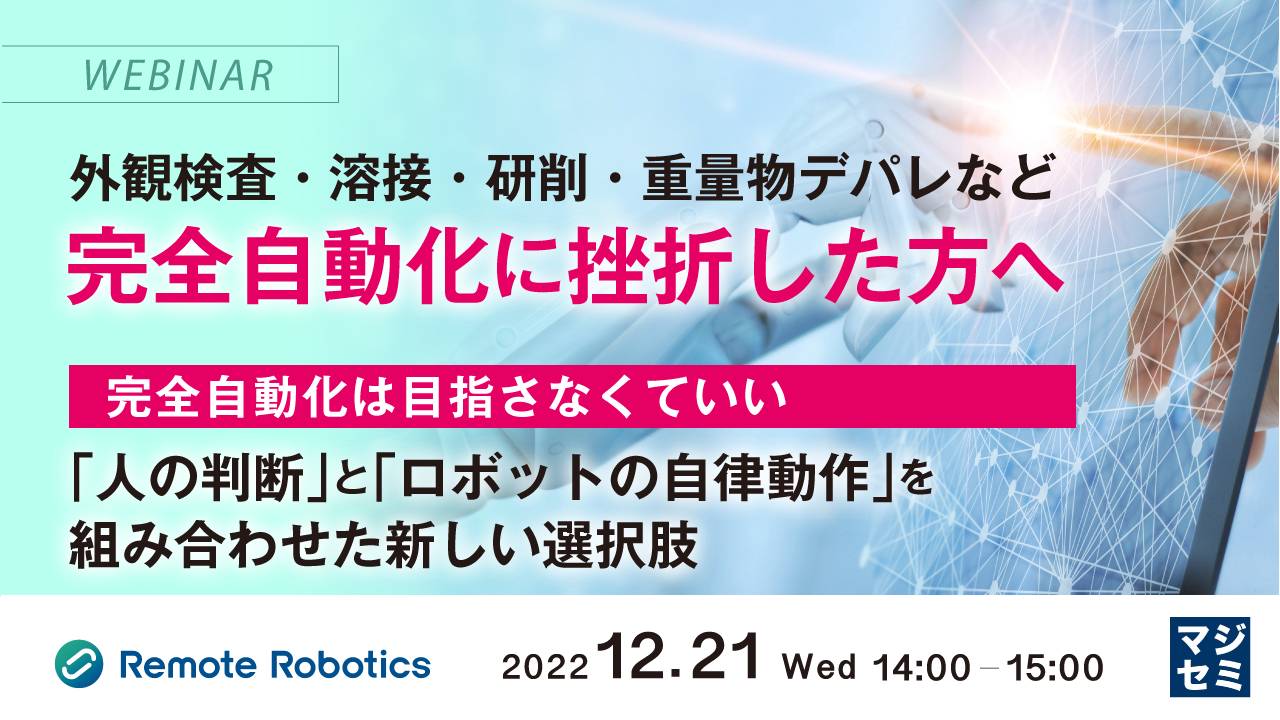 WEBINAR

外観検査・溶接・研削・重量物デパレなど

完全自動化に挫折した方へ

完全自動化は目指さなくていい

「人の判断」と「ロボットの自律動作」を組み合わせた新しい選択肢

Remote Robotics

2022 12.21 Wed 14:00 – 15:00

マジセミ